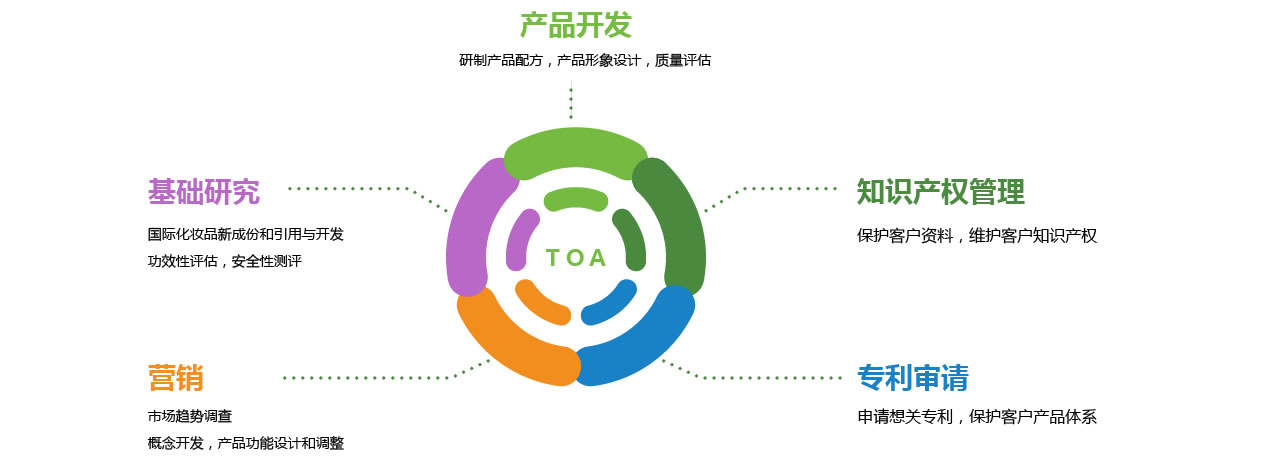 产品开发

研制产品配方，产品形象设计，质量评估

基础研究

国际化妆品新成份和引用与开发
功效性评估，安全性测评

TOA

知识产权管理

保护客户资料，维护客户知识产权

营销

市场趋势调查
概念开发，产品功能设计和调整

专利审请

申请想关专利，保护客户产品体系